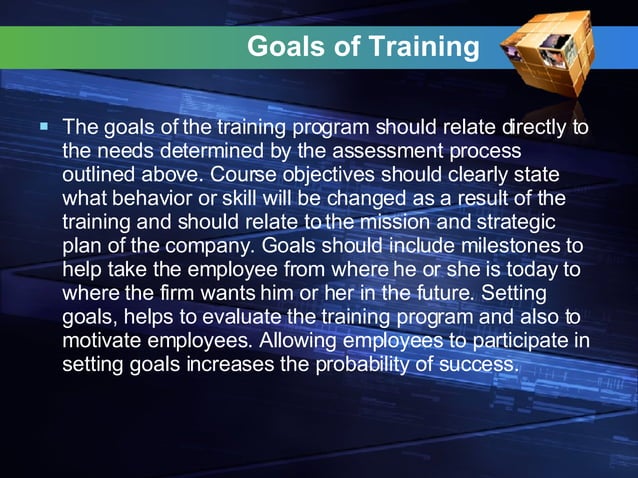 Goals of Training

▪ The goals of the training program should relate directly to the needs determined by the assessment process outlined above. Course objectives should clearly state what behavior or skill will be changed as a result of the training and should relate to the mission and strategic plan of the company. Goals should include milestones to help take the employee from where he or she is today to where the firm wants him or her in the future. Setting goals, helps to evaluate the training program and also to motivate employees. Allowing employees to participate in setting goals increases the probability of success.